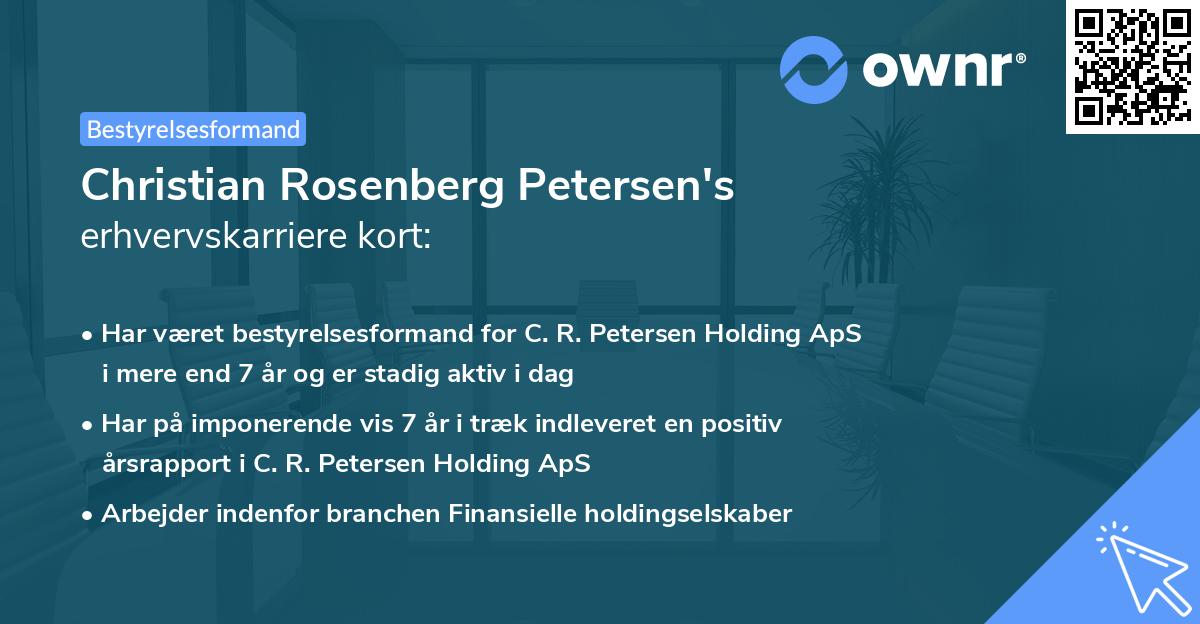 ownr®

Bestyrelsesformand

Christian Rosenberg Petersen's erhvervskarriere kort:

• Har været bestyrelsesformand for C. R. Petersen Holding ApS i mere end 7 år og er stadig aktiv i dag

• Har på imponerende vis 7 år i træk indleveret en positiv årsrapport i C. R. Petersen Holding ApS

• Arbejder indenfor branchen Finansielle holdingselskaber